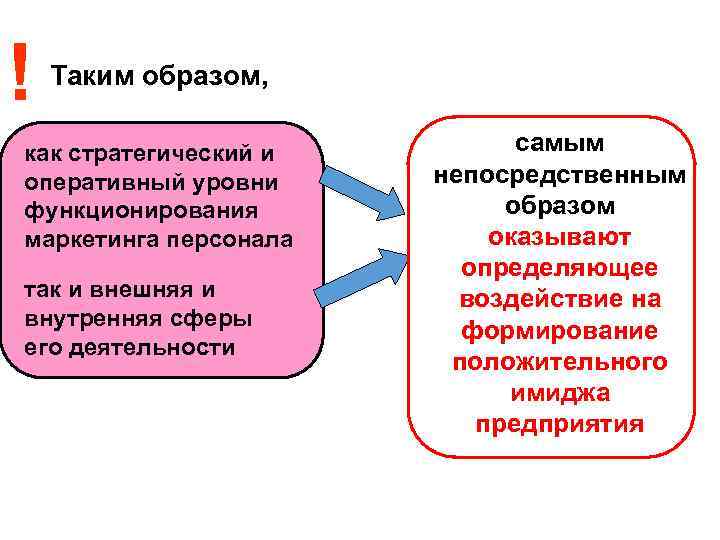 ! Таким образом,

как стратегический и оперативный уровни функционирования маркетинга персонала

так и внешняя и внутренняя сферы его деятельности

самым непосредственным образом оказывают определяющее воздействие на формирование положительного имиджа предприятия